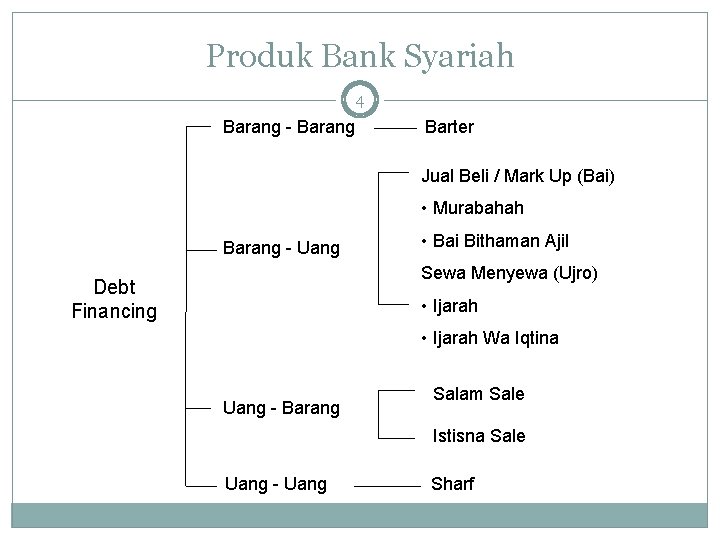 Produk Bank Syariah

4

Debt Financing

Barang - Barang

Barter

Barang - Uang

Jual Beli / Mark Up (Bai)

• Murabahah

• Bai Bithaman Ajil

Sewa Menyewa (Ujro)

• Ijarah

• Ijarah Wa Iqtina

Uang - Barang

Salam Sale

Istisna Sale

Uang - Uang

Sharf